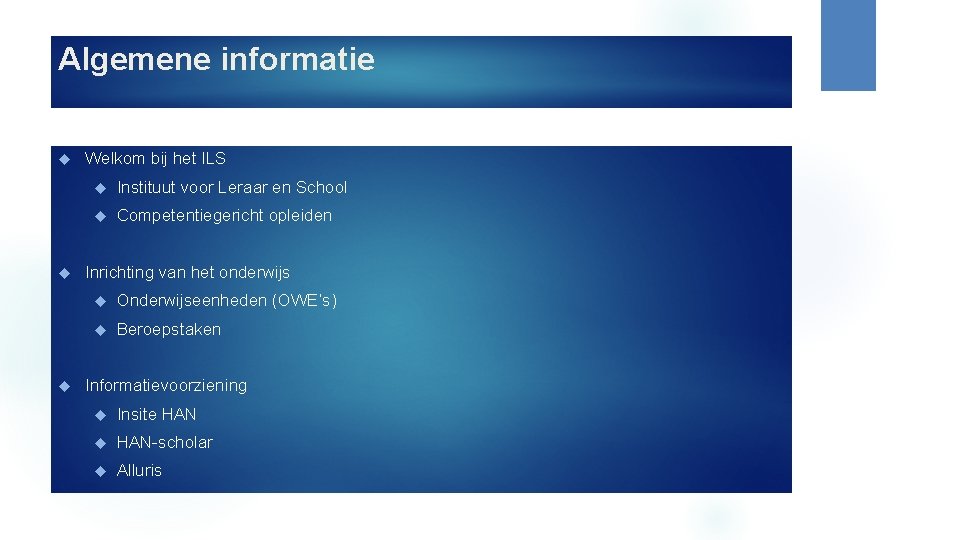 Algemene informatie

Welkom bij het ILS

Instituut voor Leraar en School

Competentiegericht opleiden

Inrichting van het onderwijs

Onderwijseenheden (OWE's)

Beroepstaken

Informatievoorziening

Insite HAN

HAN-scholar

Alluris